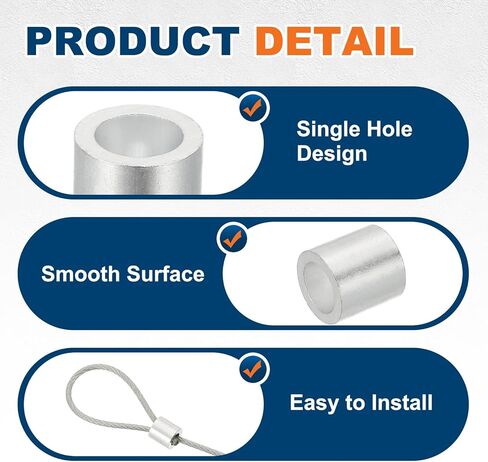 PRODUCT DETAIL

Single Hole Design

Smooth Surface

Easy to Install